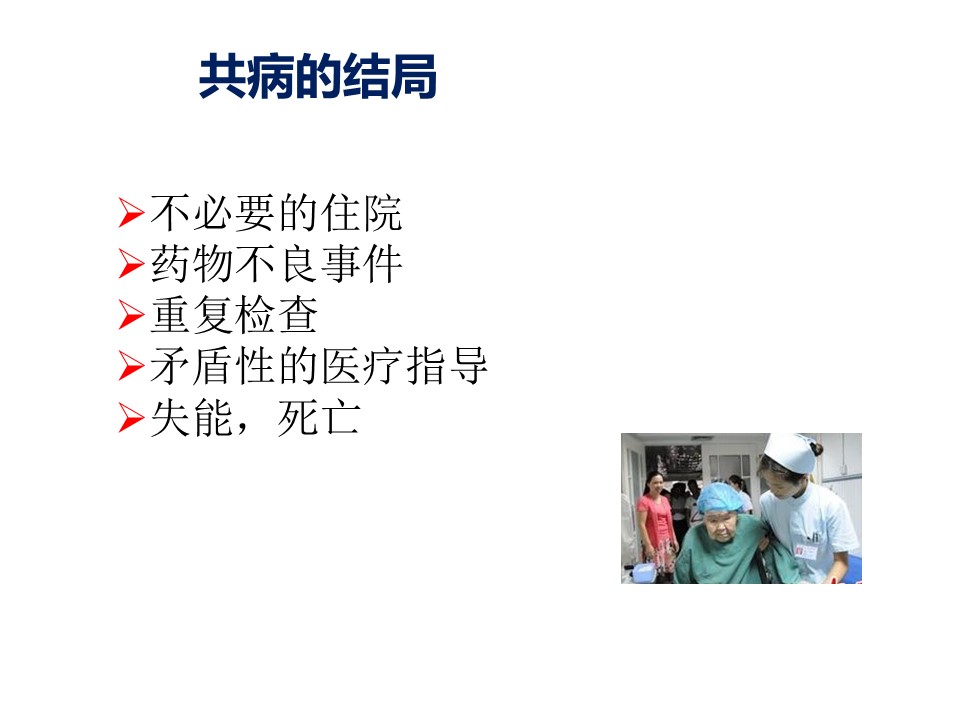 共病的结局

➢不必要的住院
➢药物不良事件
➢重复检查
➢矛盾性的医疗指导
➢失能，死亡